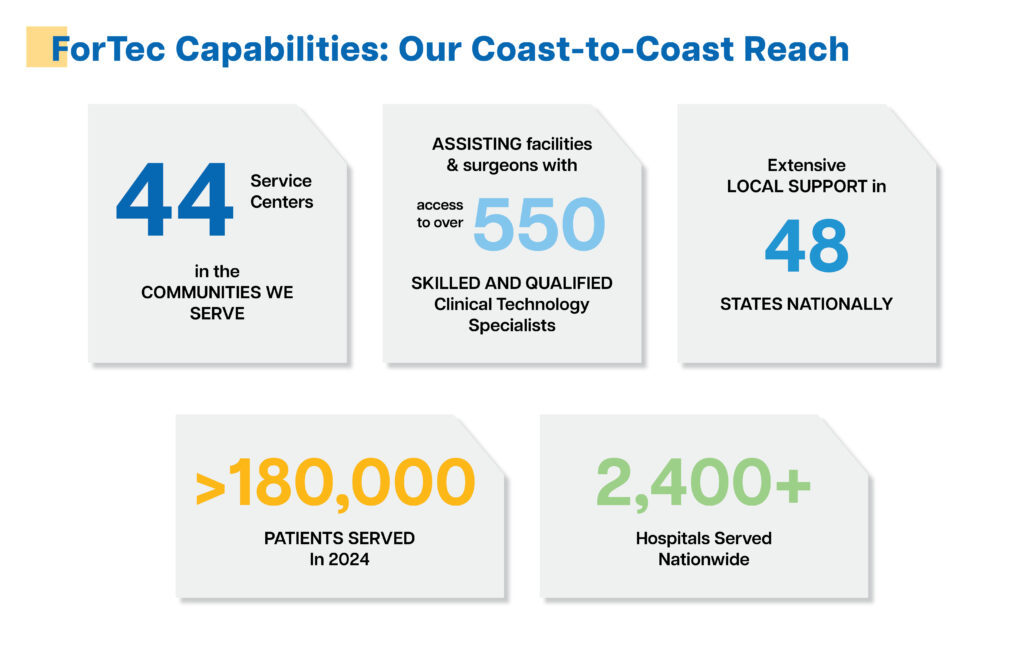 ForTec Capabilities: Our Coast-to-Coast Reach

44 Service Centers

in the COMMUNITIES WE SERVE

ASSISTING facilities & surgeons with

access to over 550

SKILLED AND QUALIFIED Clinical Technology Specialists

Extensive LOCAL SUPPORT in

48

STATES NATIONALLY

>180,000

PATIENTS SERVED In 2024

2,400+

Hospitals Served Nationwide